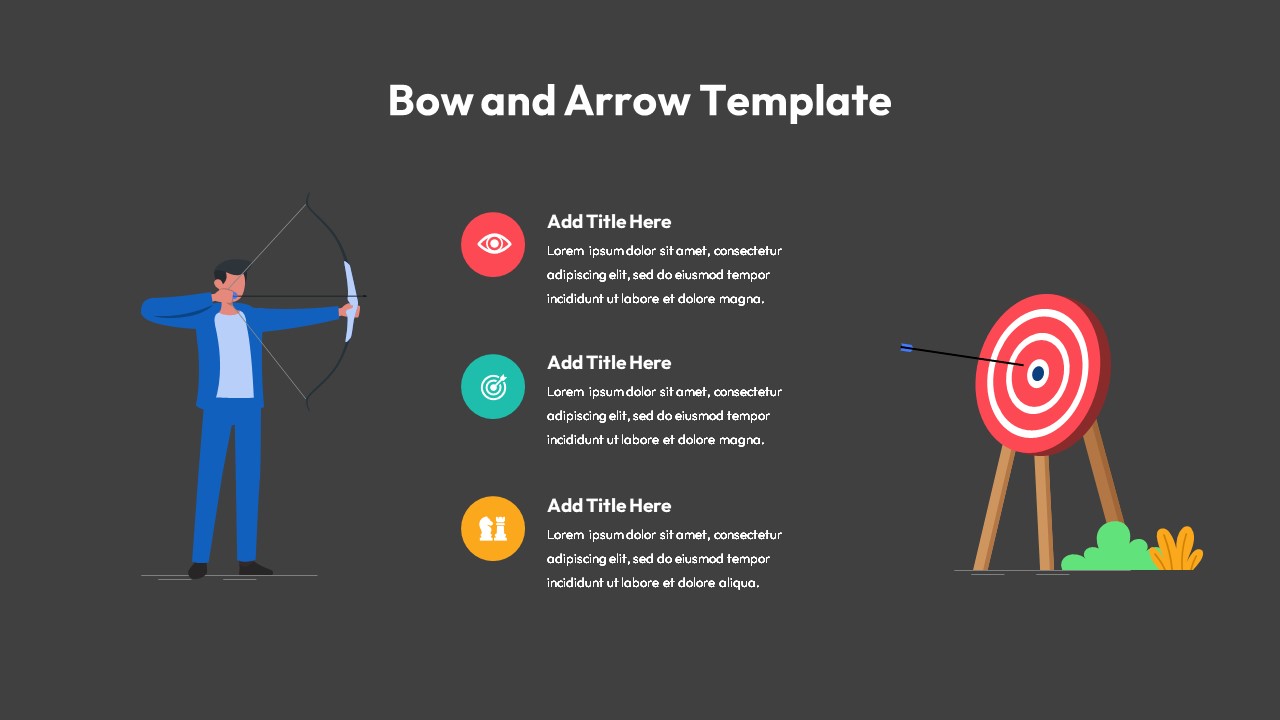 Bow and Arrow Template

Add Title Here
Lorem ipsum dolor sit amet, consectetur adipiscing elit, sed do eiusmod tempor incididunt ut labore et dolore magna.

Add Title Here
Lorem ipsum dolor sit amet, consectetur adipiscing elit, sed do eiusmod tempor incididunt ut labore et dolore magna.

Add Title Here
Lorem ipsum dolor sit amet, consectetur adipiscing elit, sed do eiusmod tempor incididunt ut labore et dolore aliqua.